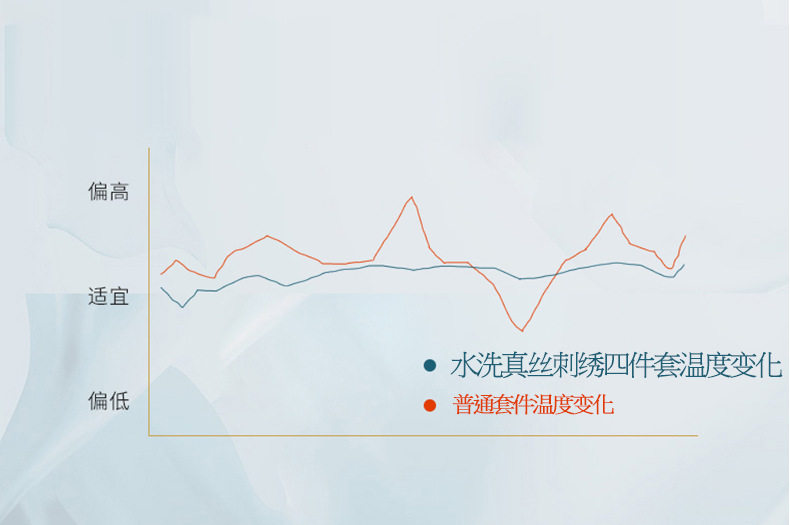 偏高

适宜

偏低

水洗真丝刺绣四件套温度变化

普通套件温度变化